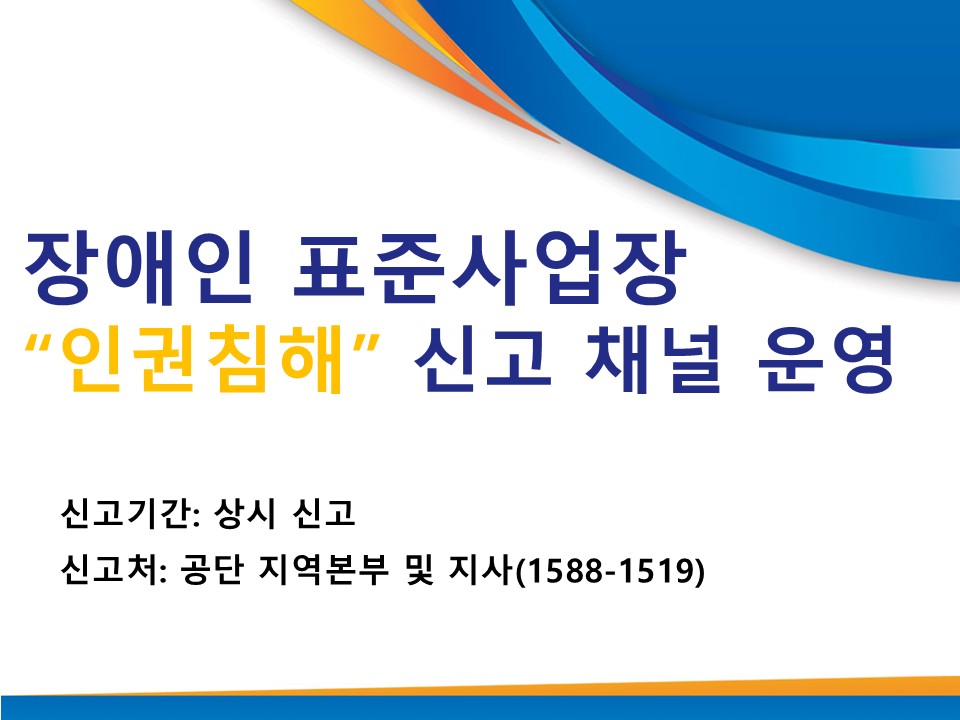 장애인 표준사업장
“인권침해” 신고 채널 운영

신고기간: 상시 신고
신고처: 공단 지역본부 및 지사(1588-1519)